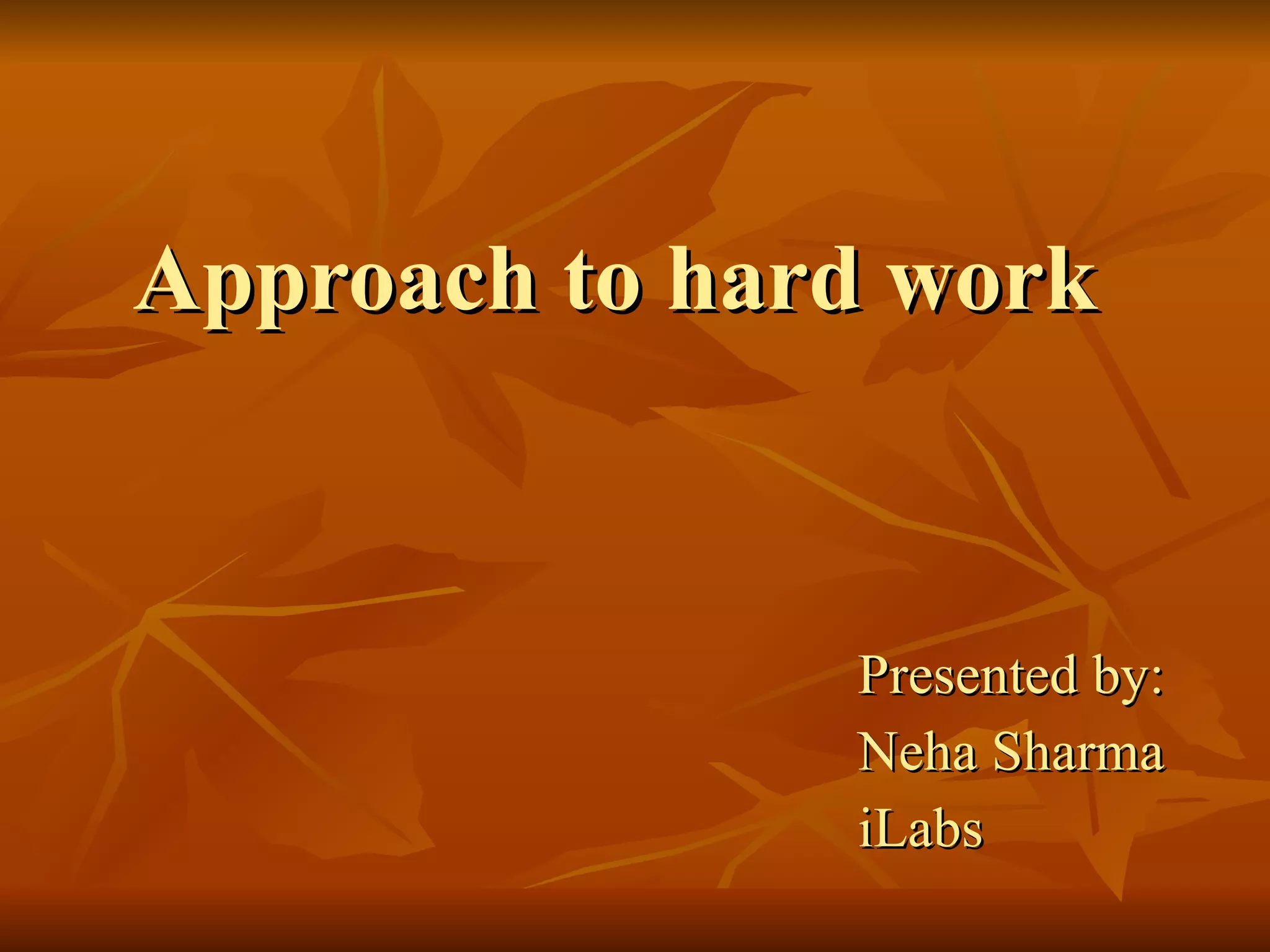 Approach to hard work

Presented by:
Neha Sharma
iLabs